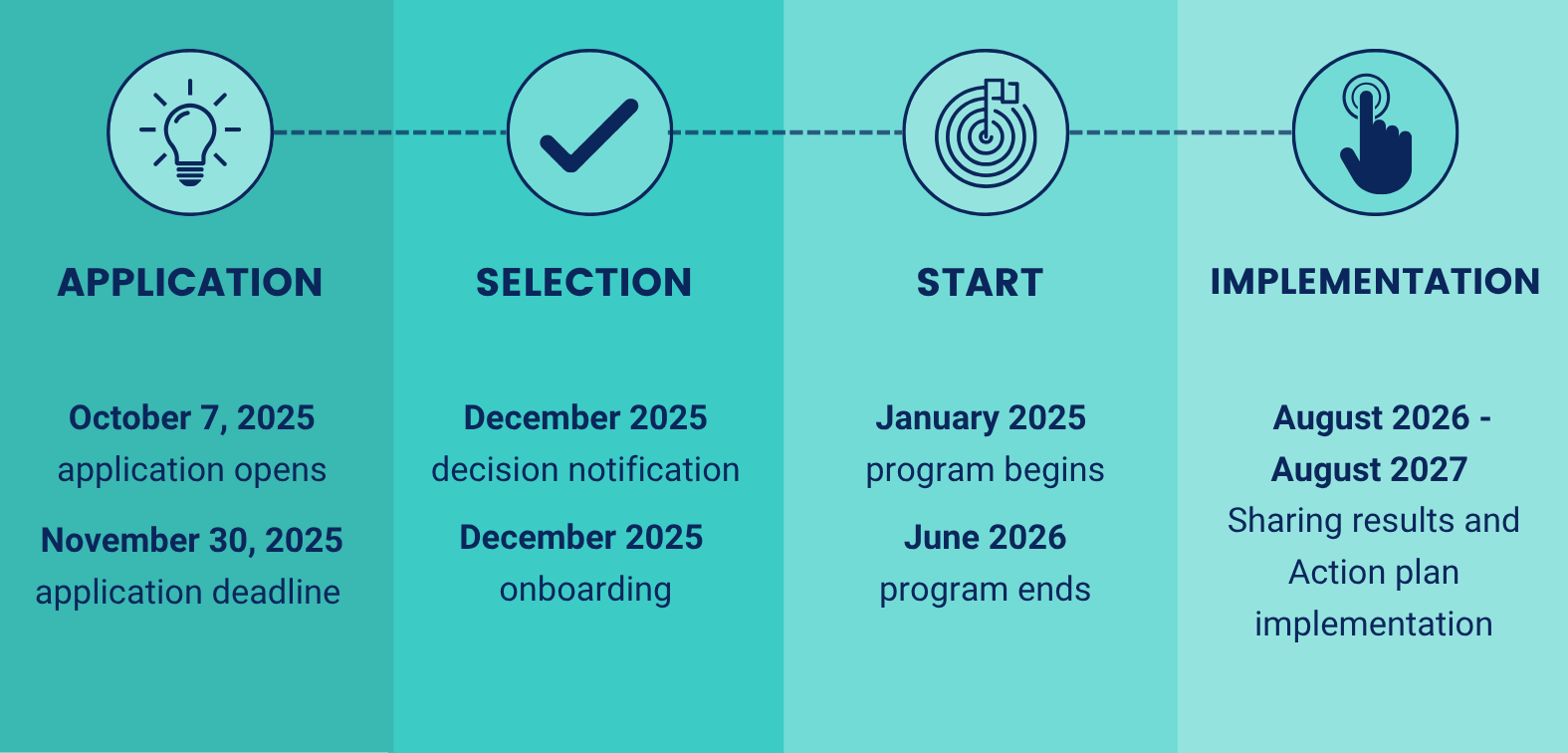 APPLICATION

October 7, 2025
application opens

November 30, 2025
application deadline

SELECTION

December 2025
decision notification

December 2025
onboarding

START

January 2025
program begins

June 2026
program ends

IMPLEMENTATION

August 2026 - August 2027
Sharing results and Action plan implementation